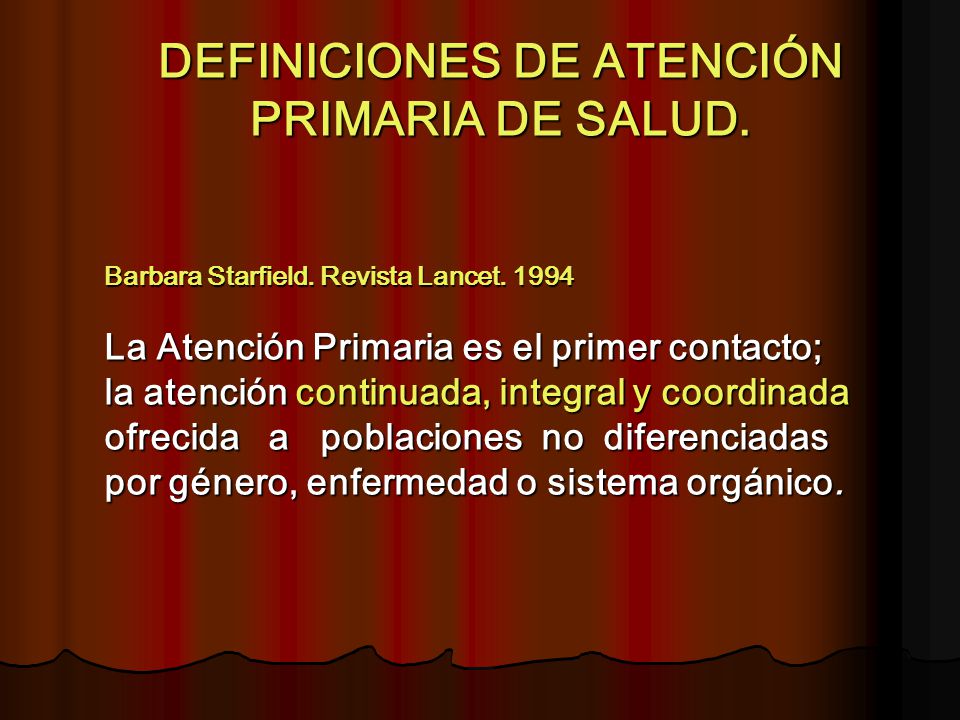 DEFINICIONES DE ATENCIÓN PRIMARIA DE SALUD.

Barbara Starfield. Revista Lancet. 1994

La Atención Primaria es el primer contacto; la atención continuada, integral y coordinada ofrecida a poblaciones no diferenciadas por género, enfermedad o sistema orgánico.